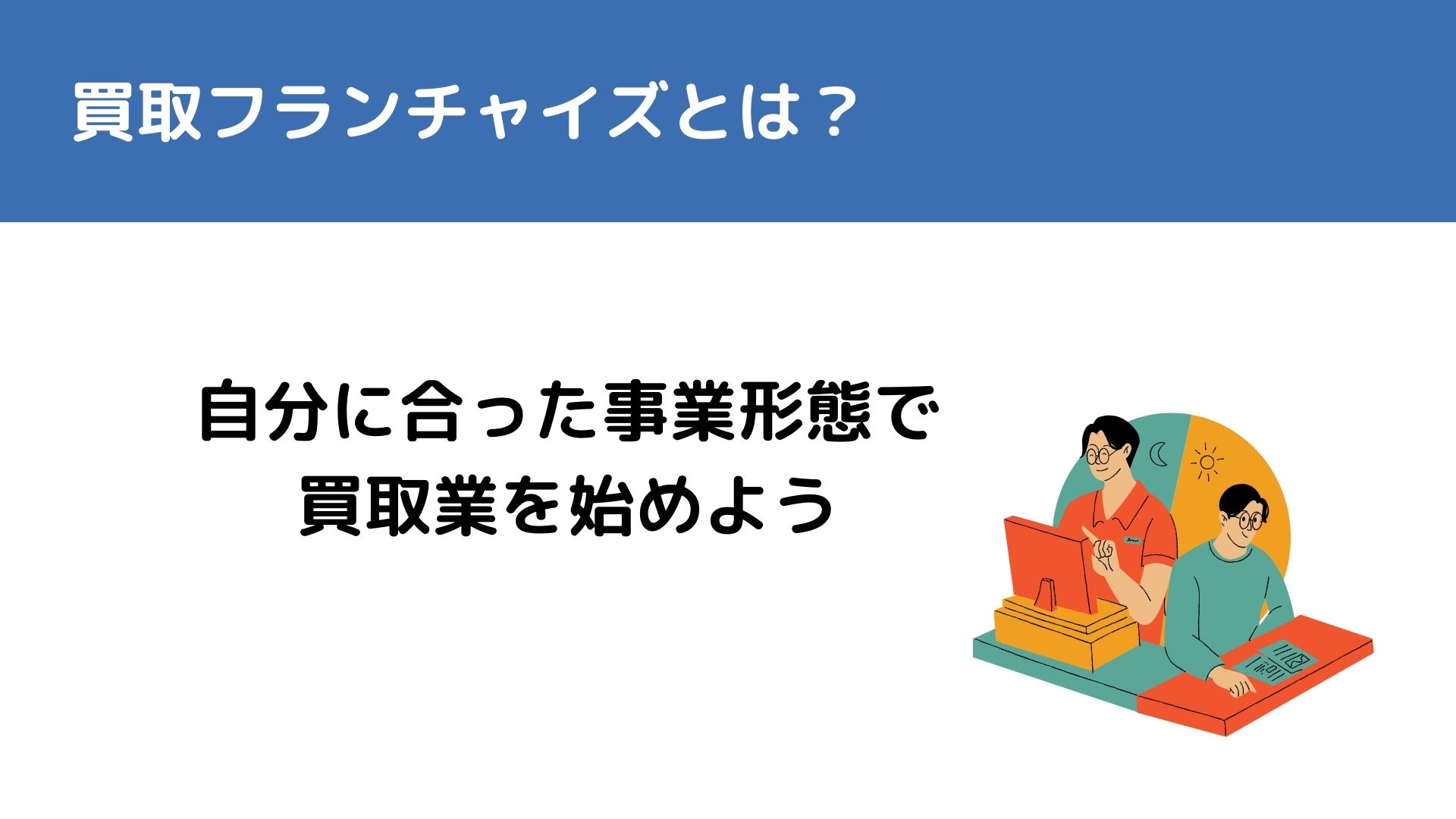 買取フランチャイズとは？

自分に合った事業形態で
買取業を始めよう